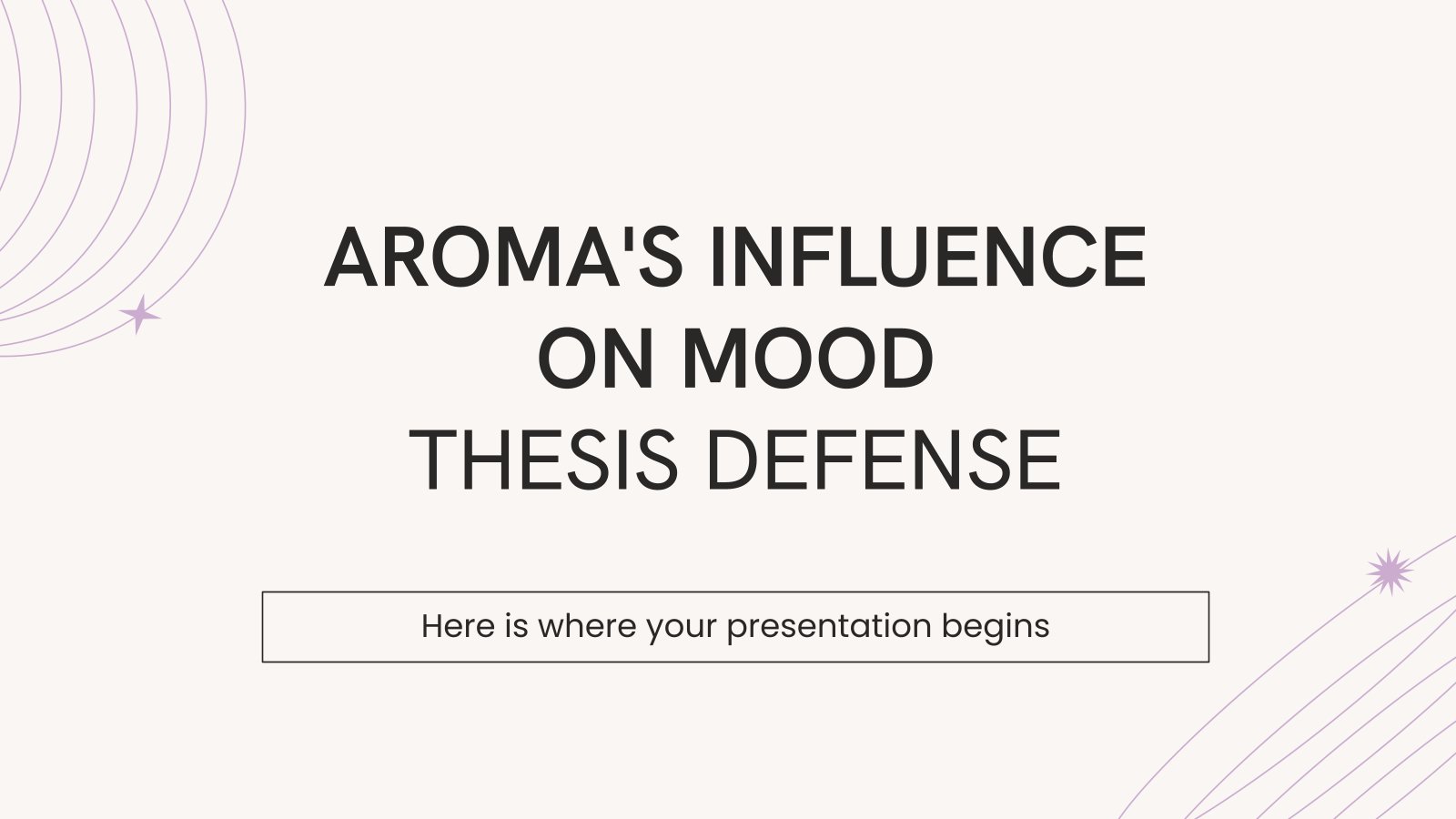 AROMA'S INFLUENCE ON MOOD
THESIS DEFENSE

Here is where your presentation begins